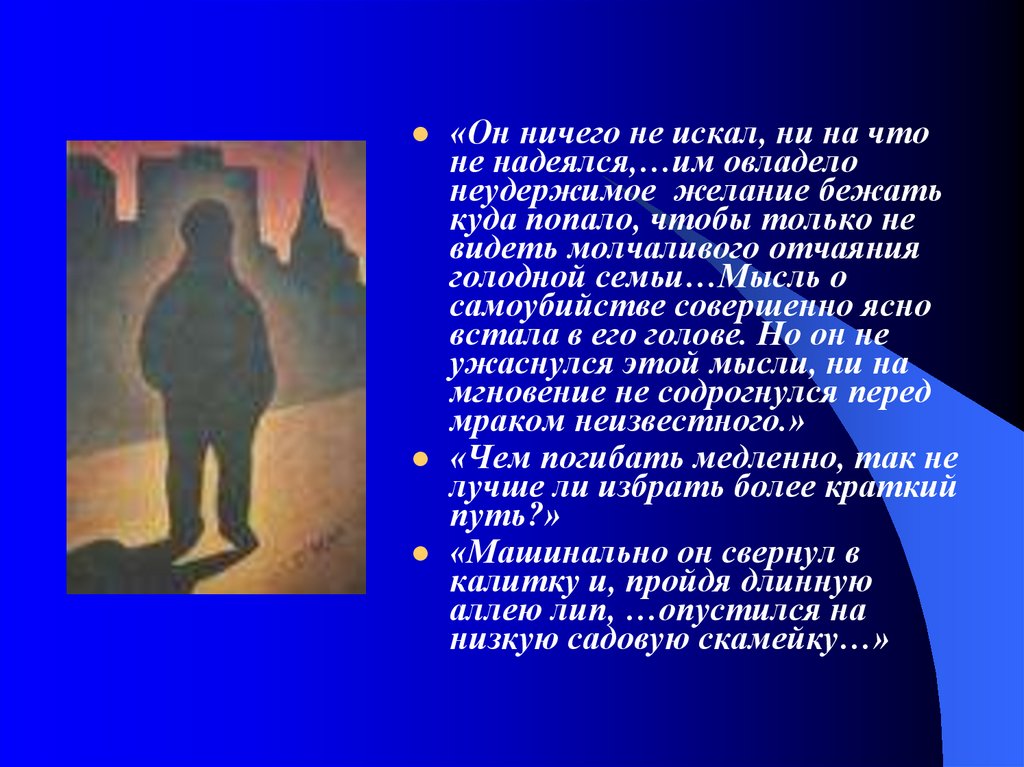 «Он ничего не искал, ни на что не надеялся,…им овладело неудержимое желание бежать куда попало, чтобы только не видеть молчаливого отчаяния голодной семьи…Мысль о самоубийстве совершенно ясно встала в его голове. Но он не ужаснулся этой мысли, ни на мгновение не содрогнулся перед мраком неизвестного.»

«Чем погибать медленно, так не лучше ли избрать более краткий путь?»

«Машинально он свернул в калитку и, пройдя длинную аллею лип, …опустился на низкую садовую скамейку…»